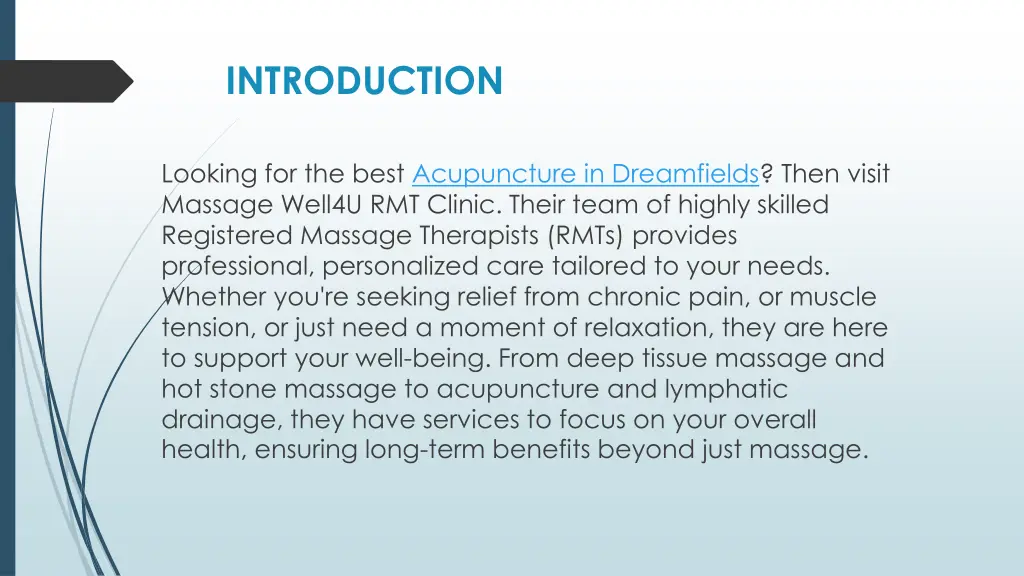 INTRODUCTION

Looking for the best Acupuncture in Dreamfields? Then visit Massage Well4U RMT Clinic. Their team of highly skilled Registered Massage Therapists (RMTs) provides professional, personalized care tailored to your needs. Whether you're seeking relief from chronic pain, or muscle tension, or just need a moment of relaxation, they are here to support your well-being. From deep tissue massage and hot stone massage to acupuncture and lymphatic drainage, they have services to focus on your overall health, ensuring long-term benefits beyond just massage.